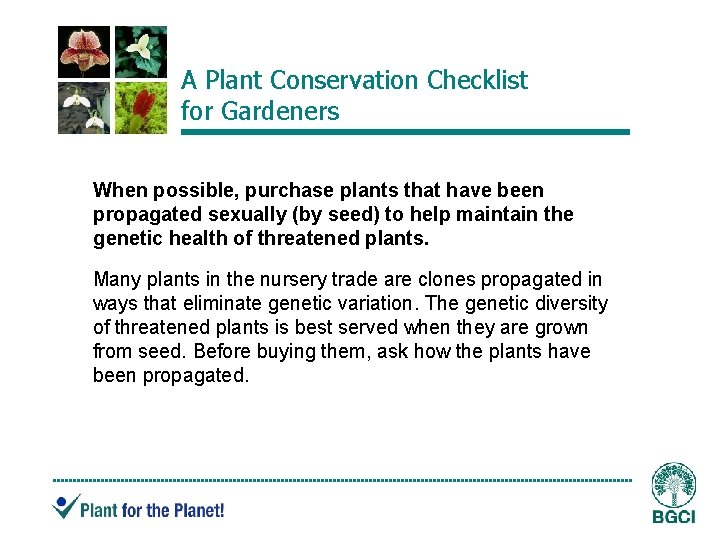 A Plant Conservation Checklist for Gardeners

When possible, purchase plants that have been propagated sexually (by seed) to help maintain the genetic health of threatened plants.

Many plants in the nursery trade are clones propagated in ways that eliminate genetic variation. The genetic diversity of threatened plants is best served when they are grown from seed. Before buying them, ask how the plants have been propagated.

Plant for the Planet!

BGCI